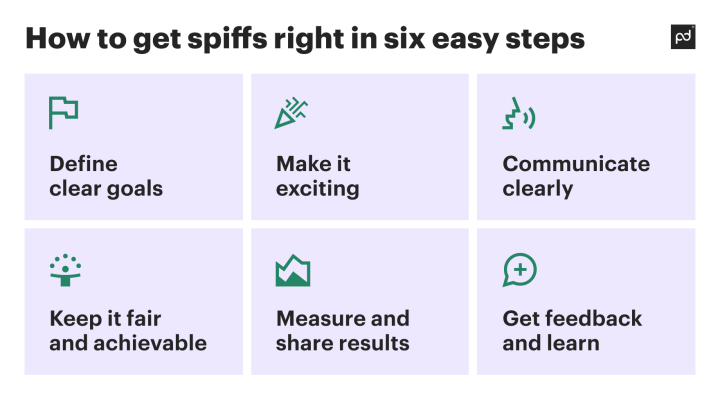 How to get spiffs right in six easy steps

pd

Define clear goals

Make it exciting

Communicate clearly

Keep it fair and achievable

Measure and share results

Get feedback and learn